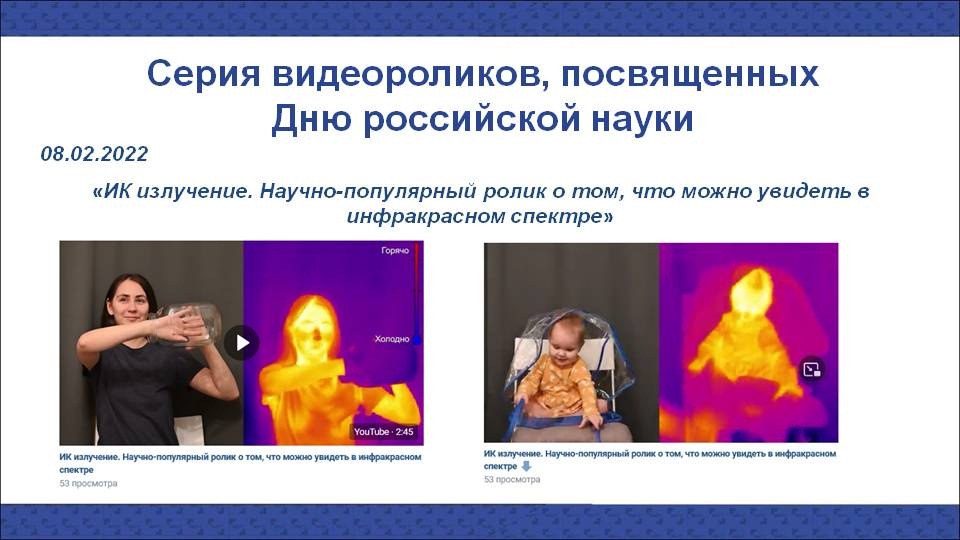 Серия видеороликов, посвященных Дню российской науки

08.02.2022

«ИК излучение. Научно-популярный ролик о том, что можно увидеть в инфракрасном спектре»

Горячо

Холодно

YouTube · 2:45

ИК излучение. Научно-популярный ролик о том, что можно увидеть в инфракрасном спектре

53 просмотра

ИК излучение. Научно-популярный ролик о том, что можно увидеть в инфракрасном спектре

53 просмотра